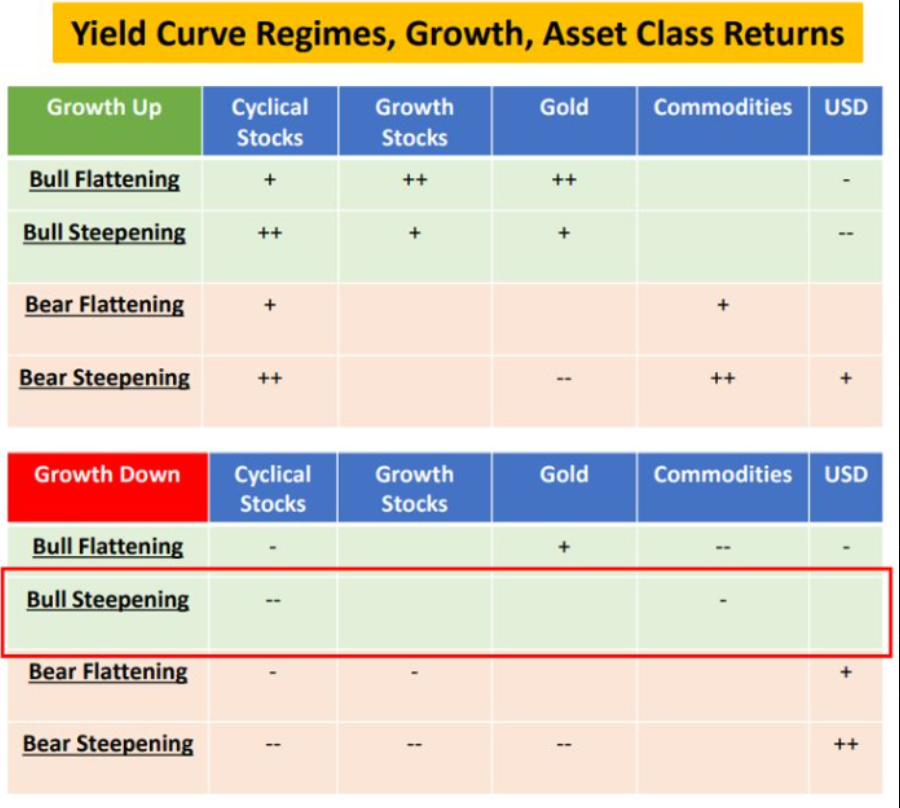 Yield Curve Regimes, Growth, Asset Class Returns

| Growth Up | Cyclical Stocks | Growth Stocks | Gold | Commodities | USD |
|---|---|---|---|---|---|
| Bull Flattening | + | ++ | ++ | | - |
| Bull Steepening | ++ | + | + | | -- |
| Bear Flattening | + | | | + | |
| Bear Steepening | ++ | | -- | ++ | + |

| Growth Down | Cyclical Stocks | Growth Stocks | Gold | Commodities | USD |
|---|---|---|---|---|---|
| Bull Flattening | - | | + | -- | - |
| Bull Steepening | -- | | | - | |
| Bear Flattening | - | - | | | + |
| Bear Steepening | -- | -- | -- | | ++ |